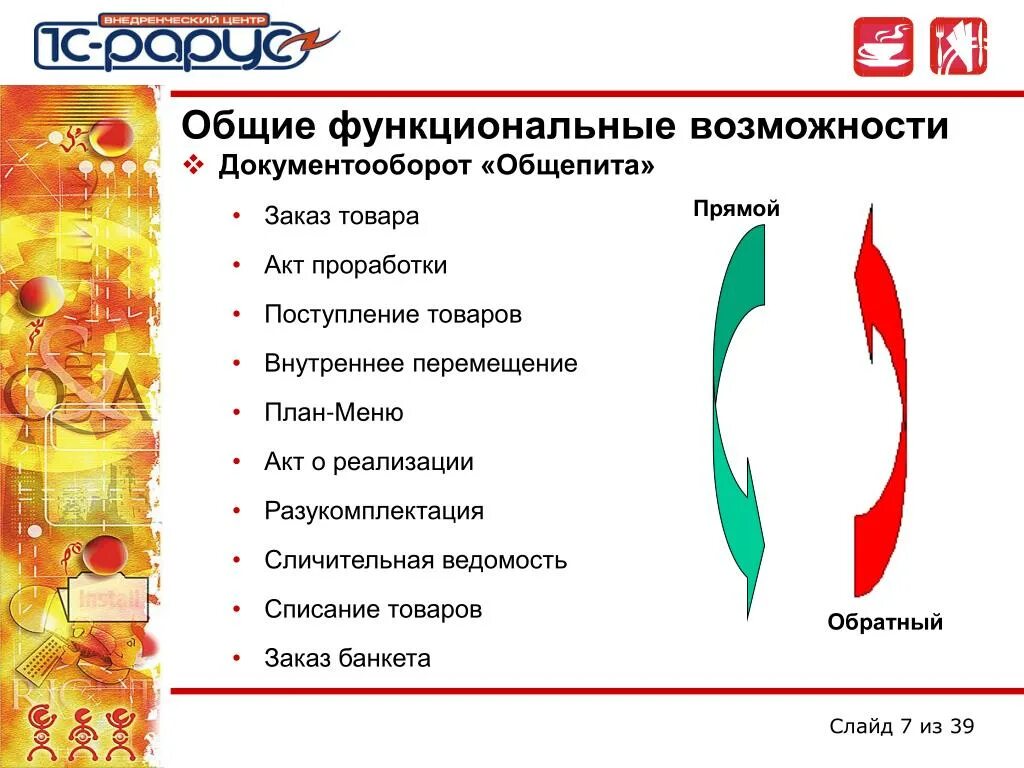 ВНЕДРЕНЧЕСКИЙ ЦЕНТР
1С-РАРУС

Общие функциональные возможности

❖ Документооборот «Общепита»

• Заказ товара
• Акт проработки
• Поступление товаров
• Внутреннее перемещение
• План-Меню
• Акт о реализации
• Разукомплектация
• Сличительная ведомость
• Списание товаров
• Заказ банкета

Прямой

Обратный

Install

Слайд 7 из 39